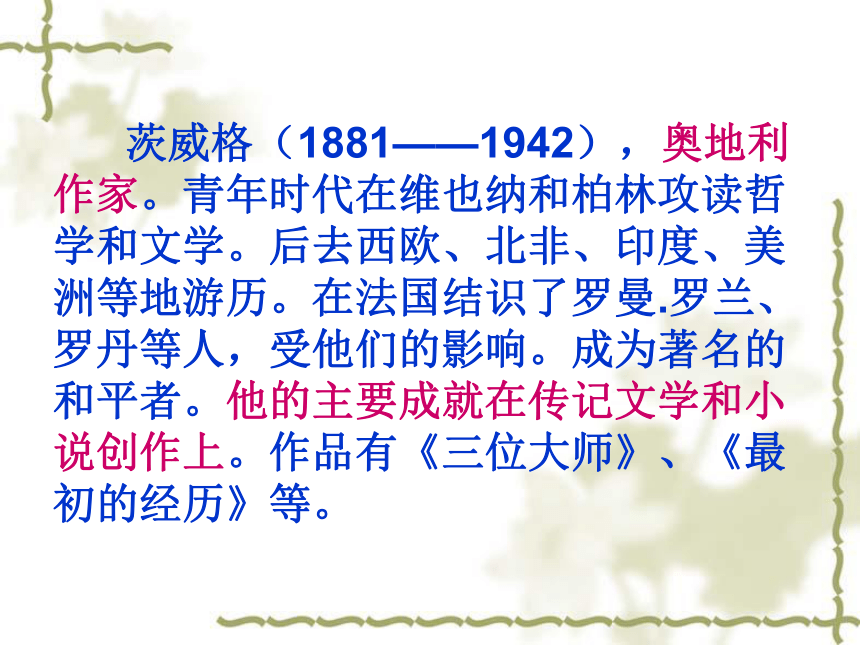 茨威格（1881——1942），奥地利作家。青年时代在维也纳和柏林攻读哲学和文学。后去西欧、北非、印度、美洲等地游历。在法国结识了罗曼.罗兰、罗丹等人，受他们的影响。成为著名的和平者。他的主要成就在传记文学和小说创作上。作品有《三位大师》、《最初的经历》等。